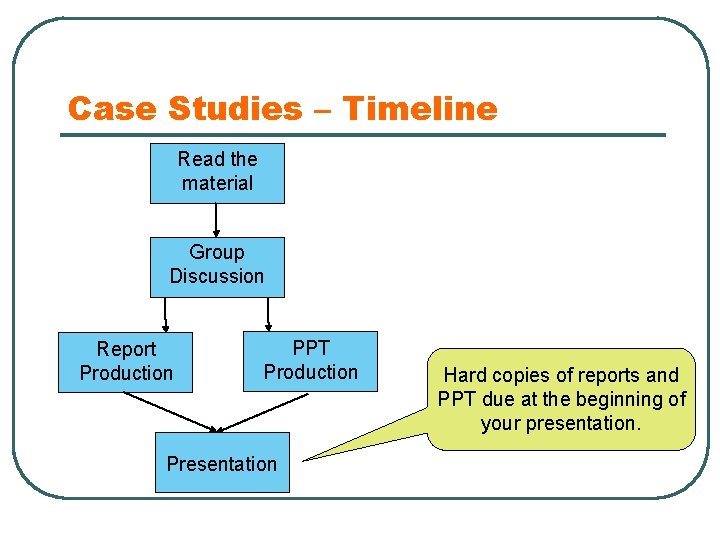 Case Studies – Timeline

Read the material

Group Discussion

Report Production

PPT Production

Presentation

Hard copies of reports and PPT due at the beginning of your presentation.